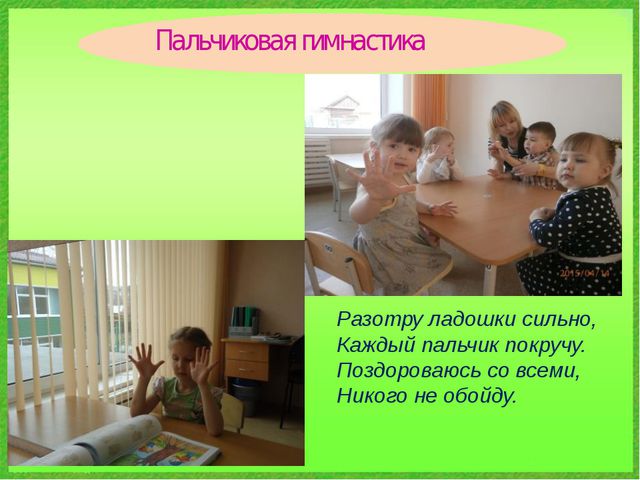 Пальчиковая гимнастика

2015/04/14

Разотру ладошки сильно,
Каждый пальчик покручу.
Поздороваюсь со всеми,
Никого не обойду.